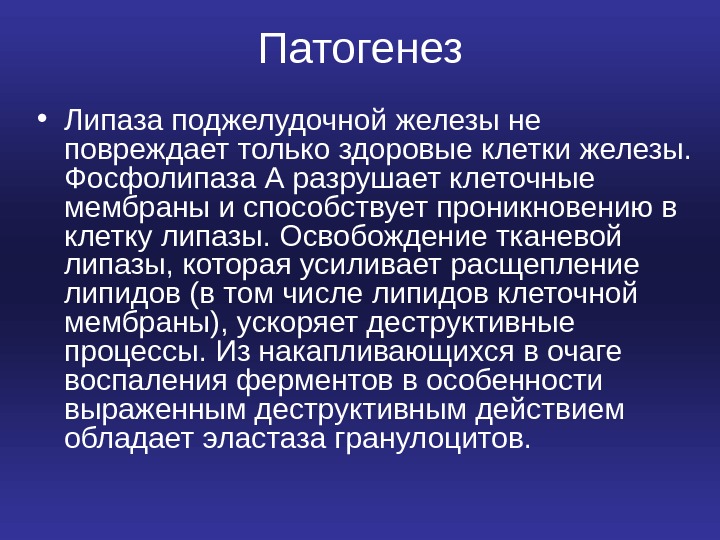 Патогенез

• Липаза поджелудочной железы не повреждает только здоровые клетки железы. Фосфолипаза А разрушает клеточные мембраны и способствует проникновению в клетку липазы. Освобождение тканевой липазы, которая усиливает расщепление липидов (в том числе липидов клеточной мембраны), ускоряет деструктивные процессы. Из накапливающихся в очаге воспаления ферментов в особенности выраженным деструктивным действием обладает эластаза гранулоцитов.